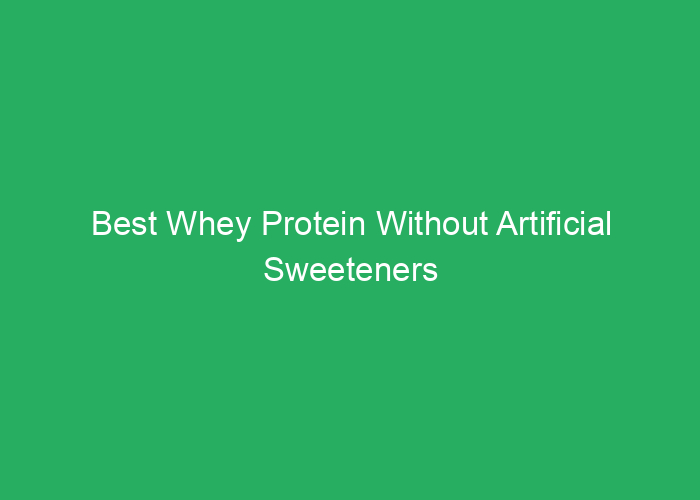 Best Whey Protein Without Artificial Sweeteners